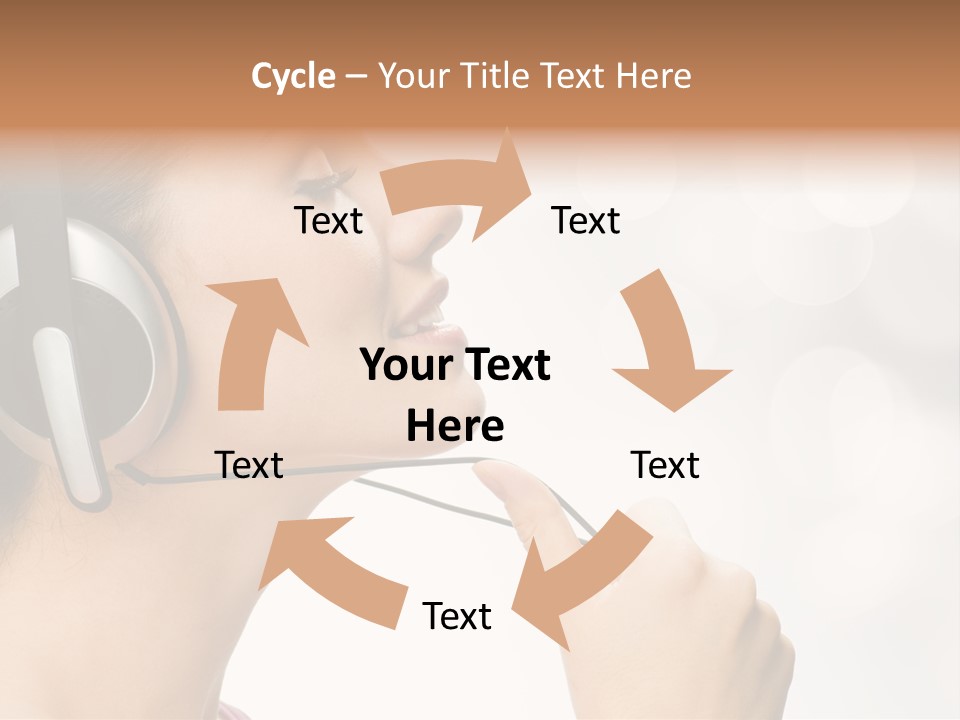 Cycle – Your Title Text Here

Text

Text

Your Text Here

Text

Text

Text